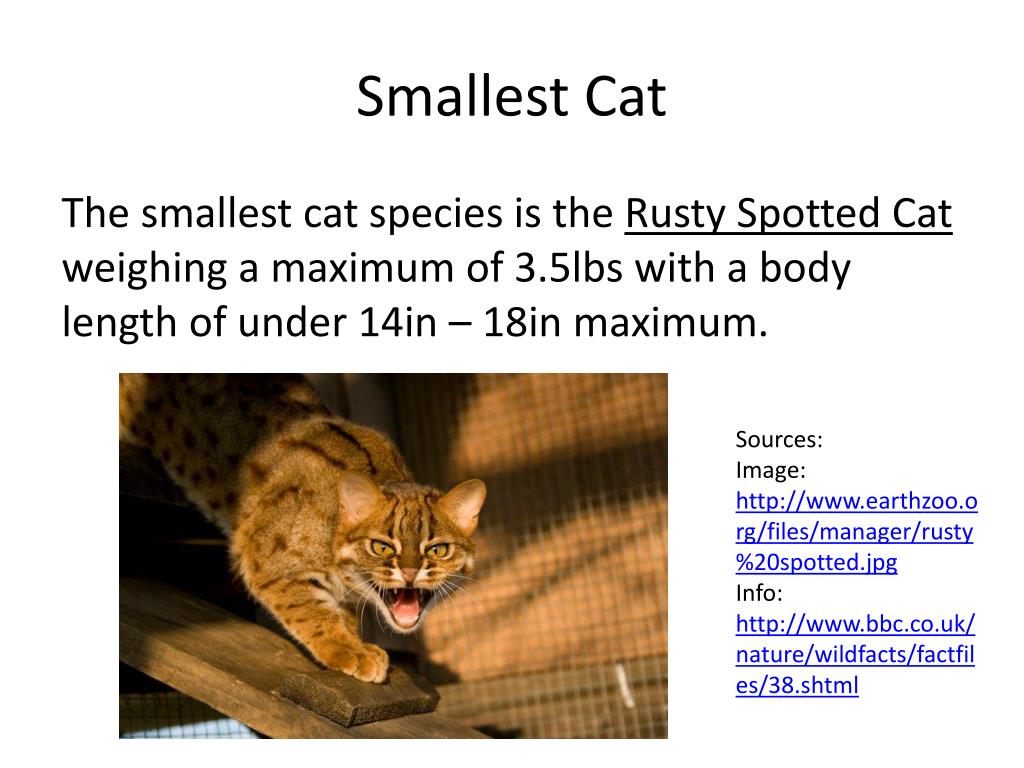 Smallest Cat

The smallest cat species is the Rusty Spotted Cat weighing a maximum of 3.5lbs with a body length of under 14in – 18in maximum.

Sources:
Image:
http://www.earthzoo.org/files/manager/rusty%20spotted.jpg
Info:
http://www.bbc.co.uk/nature/wildfacts/factfiles/38.shtml